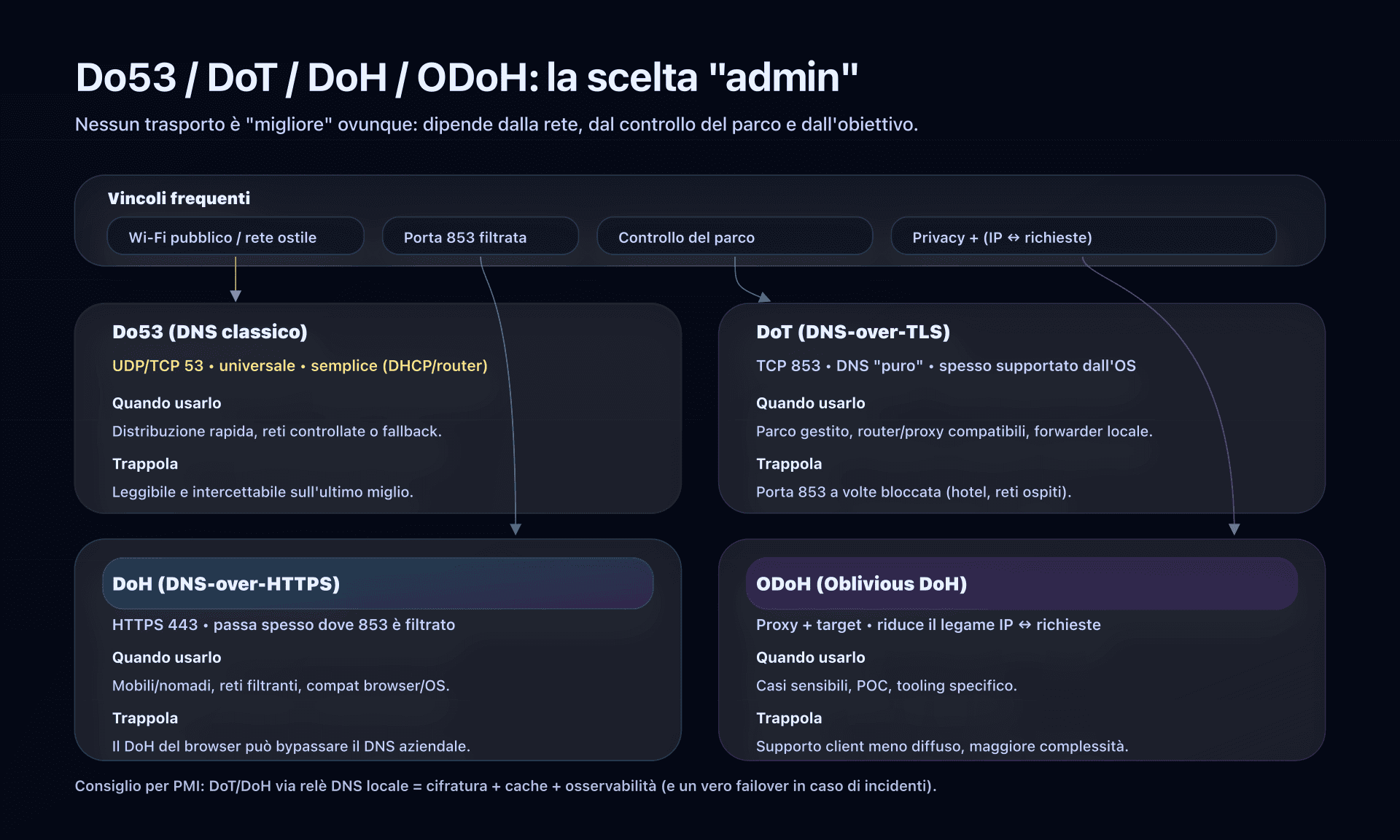 Do53 / DoT / DoH / ODoH: la scelta "admin"

Nessun trasporto è "migliore" ovunque: dipende dalla rete, dal controllo del parco e dall'obiettivo.

Vincoli frequenti

Wi-Fi pubblico / rete ostile

Porta 853 filtrata

Controllo del parco

Privacy + (IP ↔ richieste)

Do53 (DNS classico)

UDP/TCP 53 • universale • semplice (DHCP/router)

Quando usarlo

Distribuzione rapida, reti controllate o fallback.

Trappola

Leggibile e intercettabile sull'ultimo miglio.

DoT (DNS-over-TLS)

TCP 853 • DNS "puro" • spesso supportato dall'OS

Quando usarlo

Parco gestito, router/proxy compatibili, forwarder locale.

Trappola

Porta 853 a volte bloccata (hotel, reti ospiti).

DoH (DNS-over-HTTPS)

HTTPS 443 • passa spesso dove 853 è filtrato

Quando usarlo

Mobili/nomadi, reti filtranti, compat browser/OS.

Trappola

Il DoH del browser può bypassare il DNS aziendale.

ODoH (Oblivious DoH)

Proxy + target • riduce il legame IP ↔ richieste

Quando usarlo

Casi sensibili, POC, tooling specifico.

Trappola

Supporto client meno diffuso, maggiore complessità.

Consiglio per PMI: DoT/DoH via relè DNS locale = cifratura + cache + osservabilità (e un vero failover in caso di incidenti).